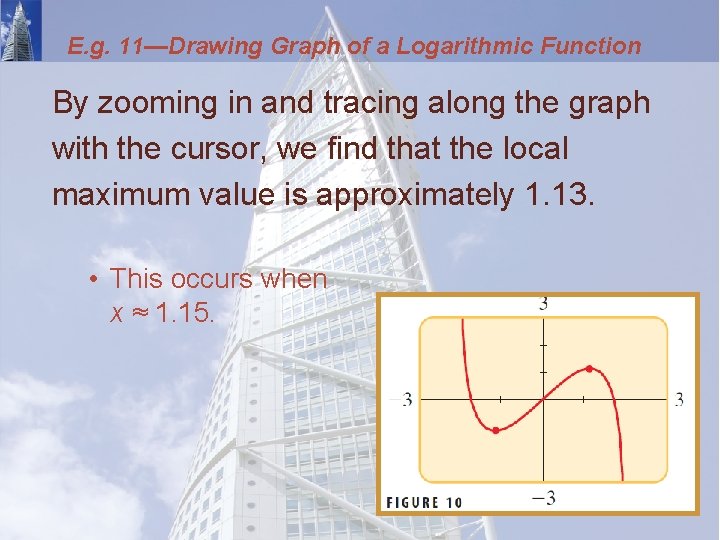 E.g. 11—Drawing Graph of a Logarithmic Function

By zooming in and tracing along the graph with the cursor, we find that the local maximum value is approximately 1.13.

• This occurs when $x \approx 1.15$.

3

−3

3

−3

FIGURE 10